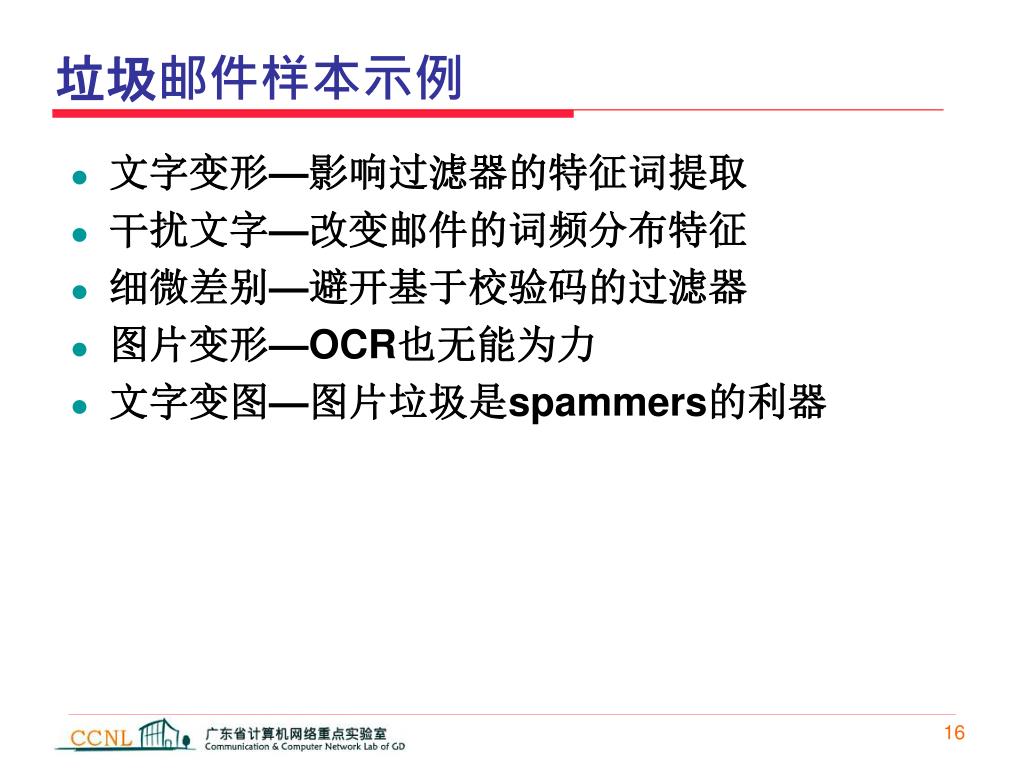 垃圾邮件样本示例

- 文字变形—影响过滤器的特征词提取
- 干扰文字—改变邮件的词频分布特征
- 细微差别—避开基于校验码的过滤器
- 图片变形—OCR也无能为力
- 文字变图—图片垃圾是spammers的利器

CCNL 广东省计算机网络重点实验室 Communication & Computer Network Lab of GD

16